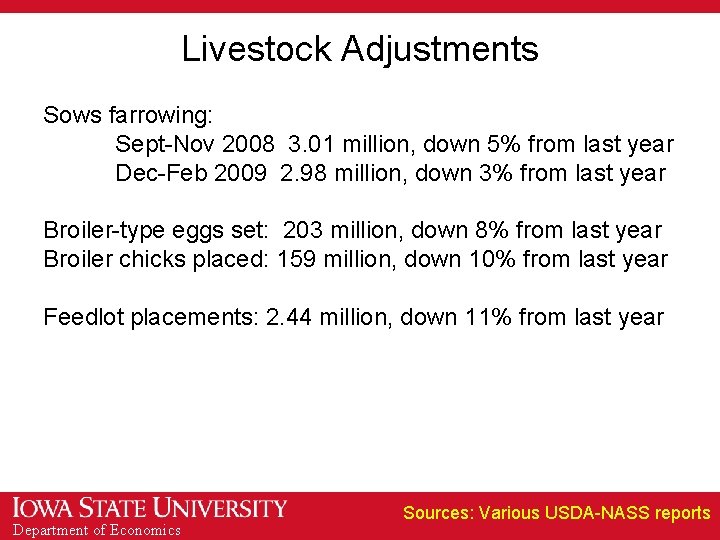 Livestock Adjustments

Sows farrowing:
Sept-Nov 2008 3.01 million, down 5% from last year
Dec-Feb 2009 2.98 million, down 3% from last year

Broiler-type eggs set: 203 million, down 8% from last year
Broiler chicks placed: 159 million, down 10% from last year

Feedlot placements: 2.44 million, down 11% from last year

IOWA STATE UNIVERSITY
Department of Economics

Sources: Various USDA-NASS reports